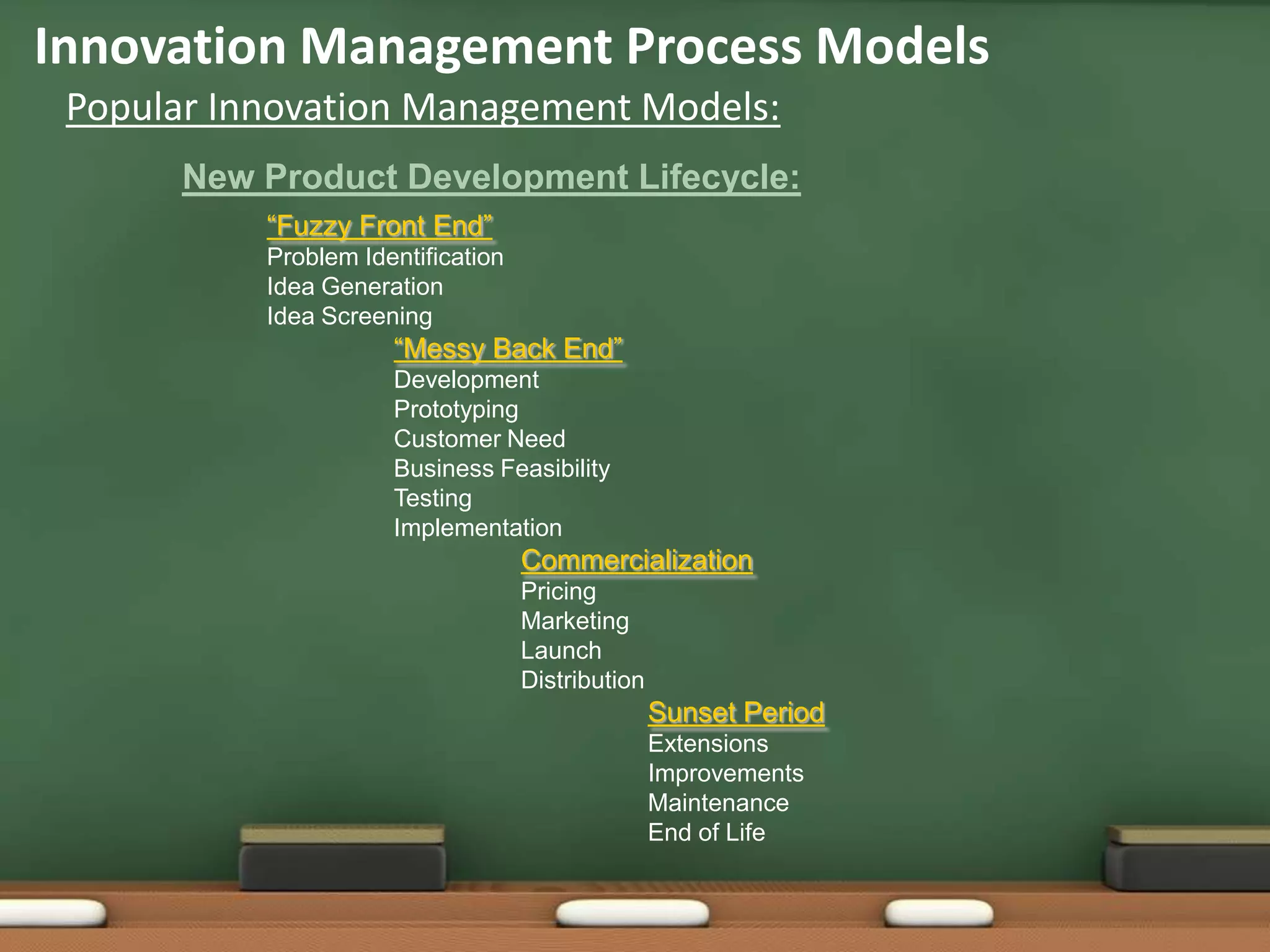 Innovation Management Process Models

Popular Innovation Management Models:

New Product Development Lifecycle:

“Fuzzy Front End”
Problem Identification
Idea Generation
Idea Screening

“Messy Back End”
Development
Prototyping
Customer Need
Business Feasibility
Testing
Implementation

Commercialization
Pricing
Marketing
Launch
Distribution

Sunset Period
Extensions
Improvements
Maintenance
End of Life